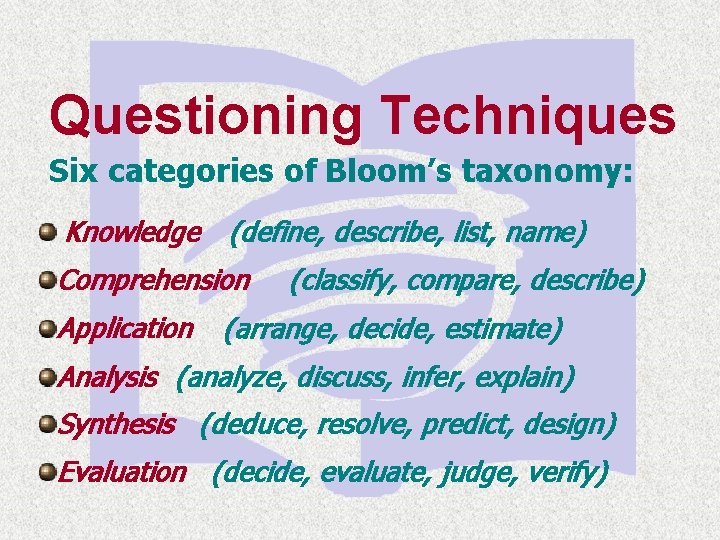 Questioning Techniques

Six categories of Bloom's taxonomy:

Knowledge (define, describe, list, name)

Comprehension (classify, compare, describe)

Application (arrange, decide, estimate)

Analysis (analyze, discuss, infer, explain)

Synthesis (deduce, resolve, predict, design)

Evaluation (decide, evaluate, judge, verify)